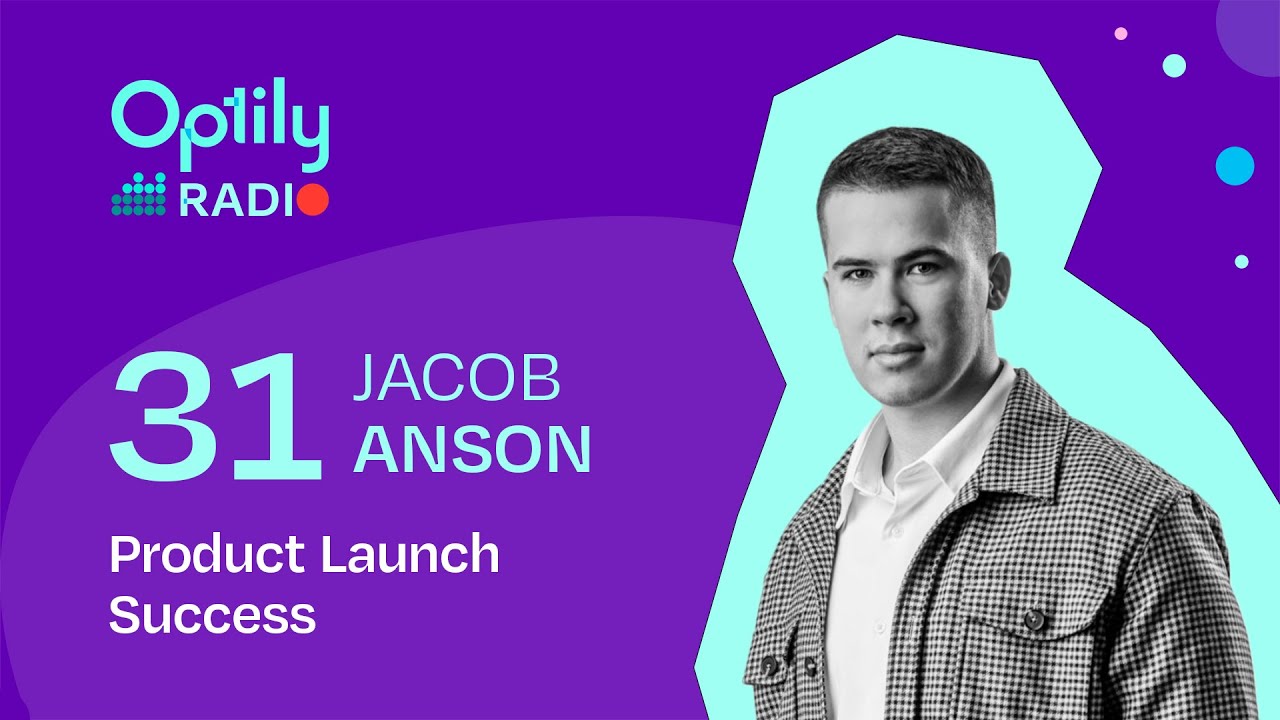 Optily
RADIO

31 JACOB ANSON

Product Launch Success